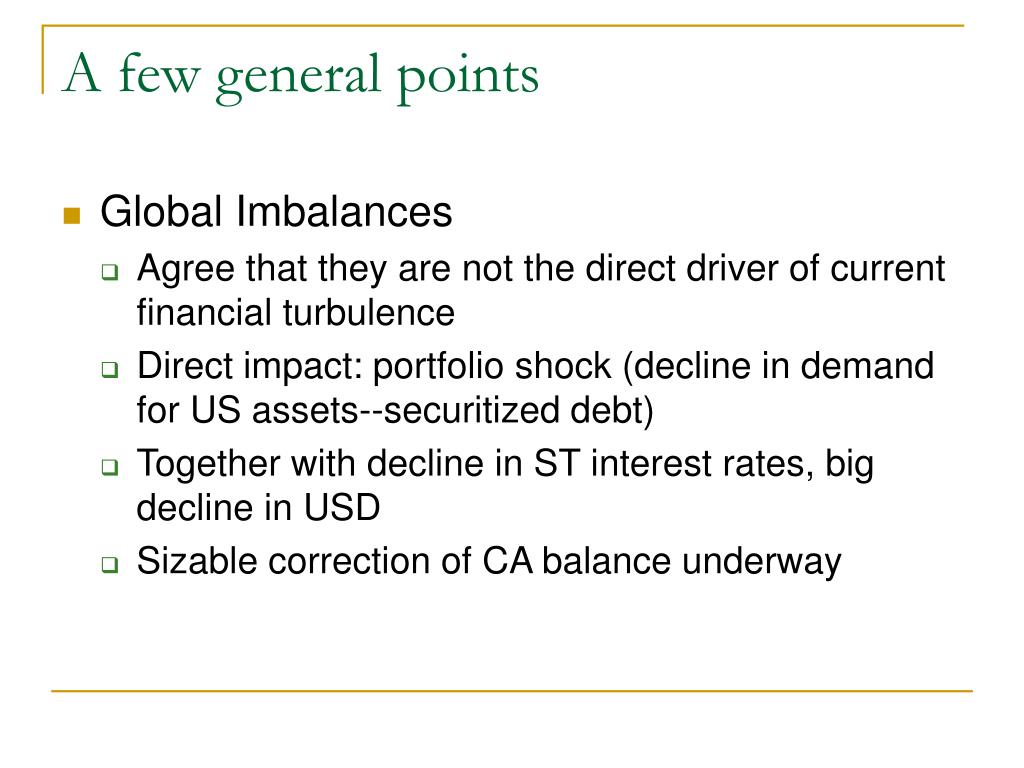 A few general points

Global Imbalances

Agree that they are not the direct driver of current financial turbulence

Direct impact: portfolio shock (decline in demand for US assets--securitized debt)

Together with decline in ST interest rates, big decline in USD

Sizable correction of CA balance underway